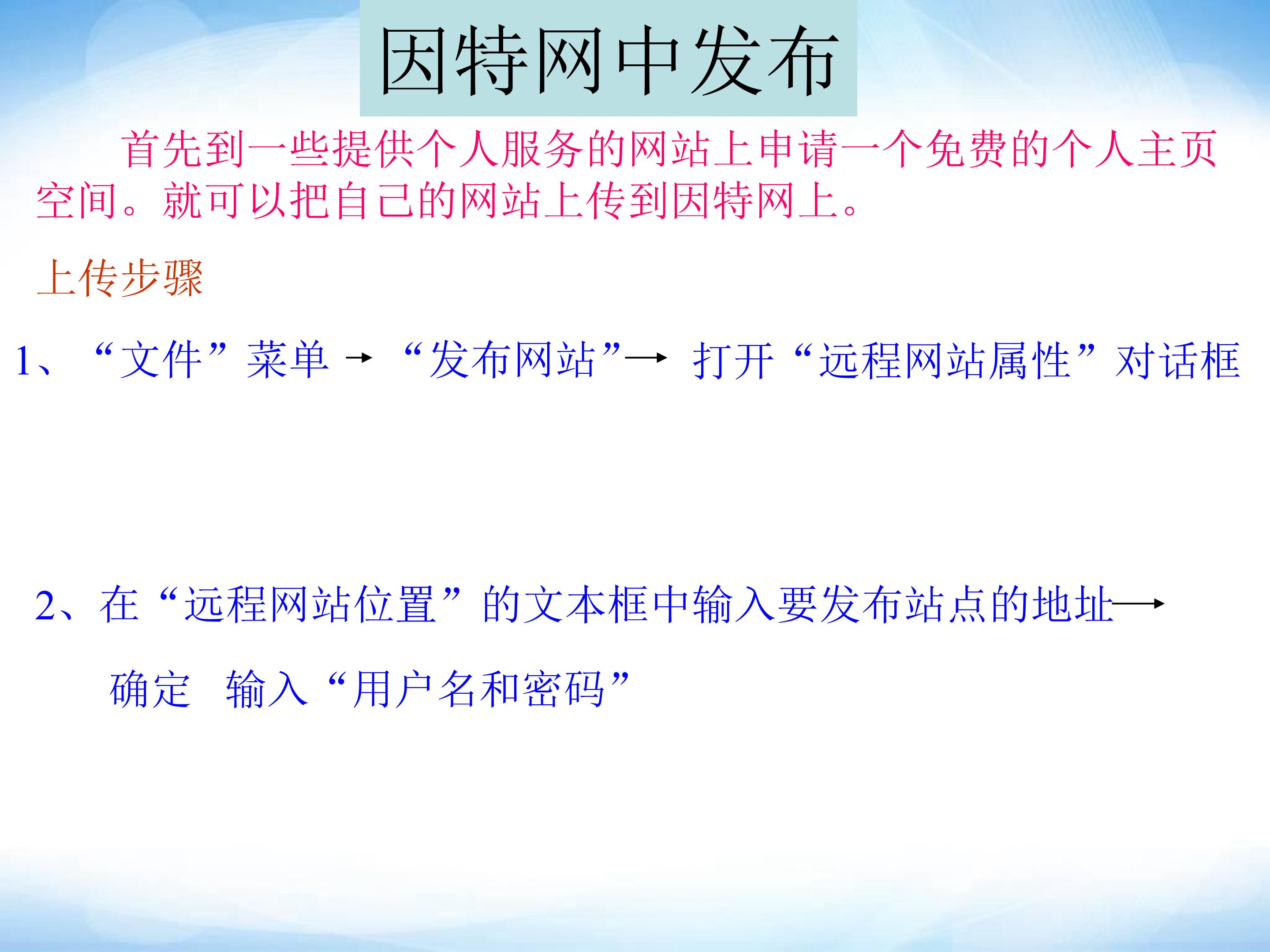 因特网中发布

首先到一些提供个人服务的网站上申请一个免费的个人主页空间。就可以把自己的网站上传到因特网上。

上传步骤

1、“文件”菜单 → “发布网站”→ 打开“远程网站属性”对话框

2、在“远程网站位置”的文本框中输入要发布站点的地址→

确定 输入“用户名和密码”